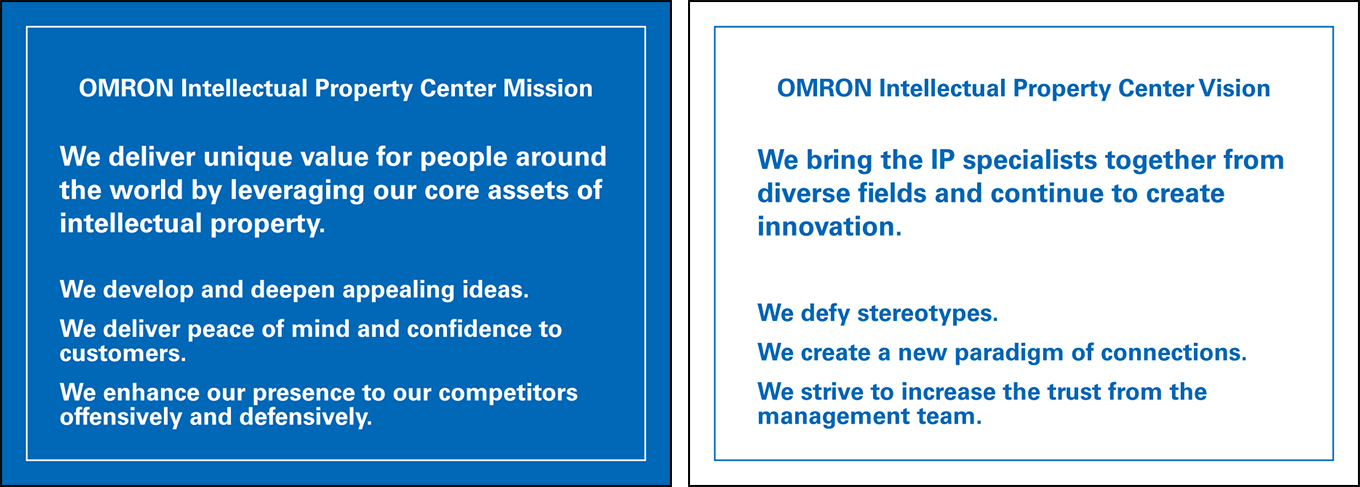 OMRON Intellectual Property Center Mission

We deliver unique value for people around the world by leveraging our core assets of intellectual property.

We develop and deepen appealing ideas.

We deliver peace of mind and confidence to customers.

We enhance our presence to our competitors offensively and defensively.

OMRON Intellectual Property Center Vision

We bring the IP specialists together from diverse fields and continue to create innovation.

We defy stereotypes.

We create a new paradigm of connections.

We strive to increase the trust from the management team.